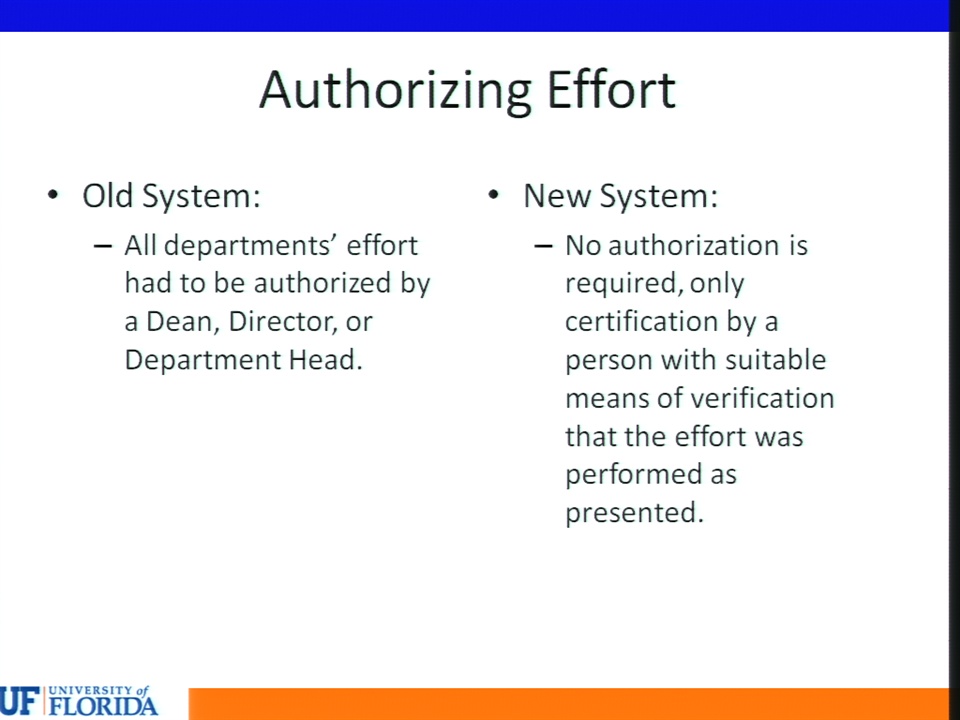 Authorizing Effort

• Old System:
– All departments' effort had to be authorized by a Dean, Director, or Department Head.

• New System:
– No authorization is required, only certification by a person with suitable means of verification that the effort was performed as presented.

UF UNIVERSITY of FLORIDA